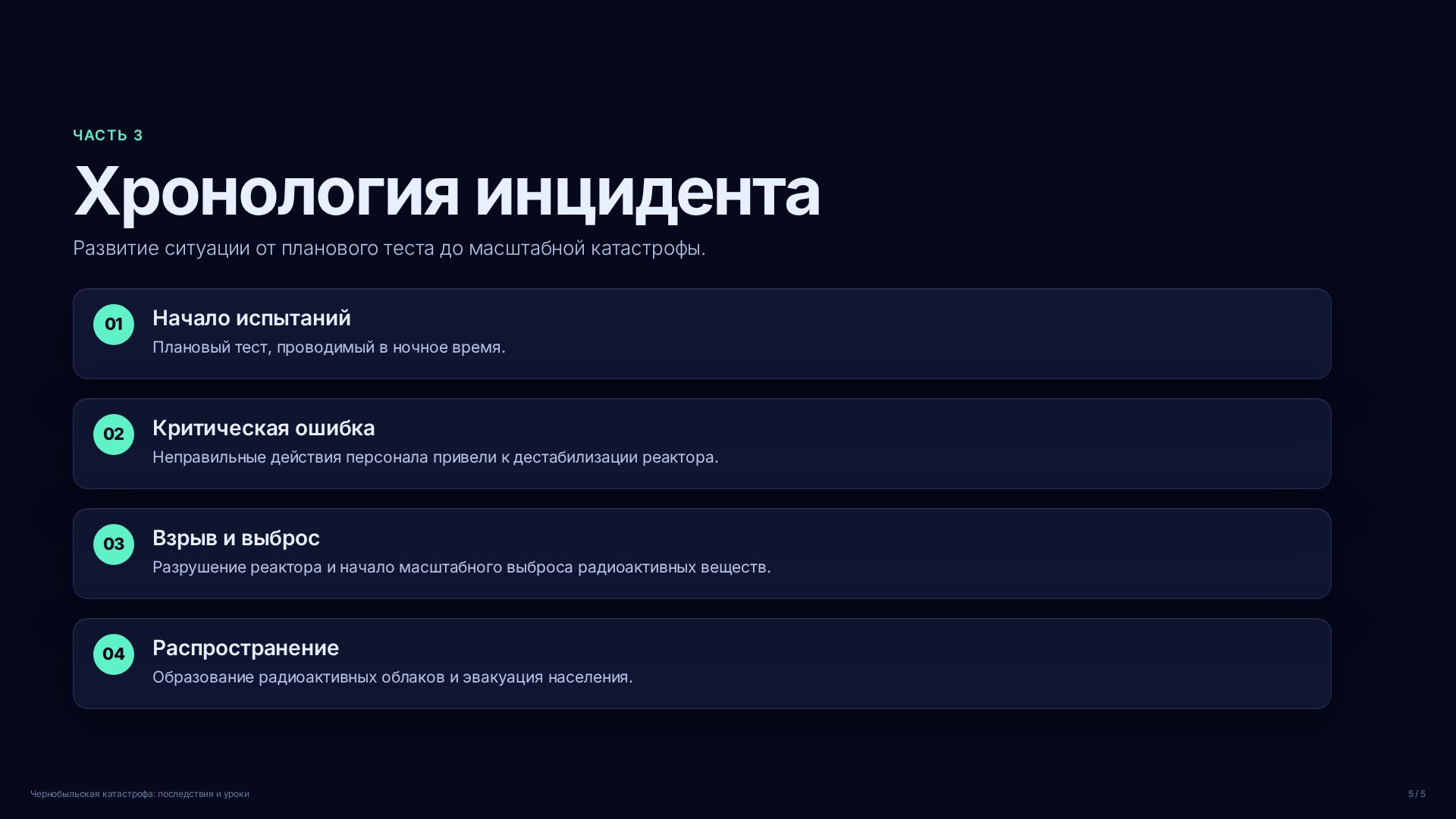 ЧАСТЬ 3

Хронология инцидента

Развитие ситуации от планового теста до масштабной катастрофы.

01
Начало испытаний
Плановый тест, проводимый в ночное время.

02
Критическая ошибка
Неправильные действия персонала привели к дестабилизации реактора.

03
Взрыв и выброс
Разрушение реактора и начало масштабного выброса радиоактивных веществ.

04
Распространение
Образование радиоактивных облаков и эвакуация населения.

Чернобыльская катастрофа: последствия и уроки

5 / 5